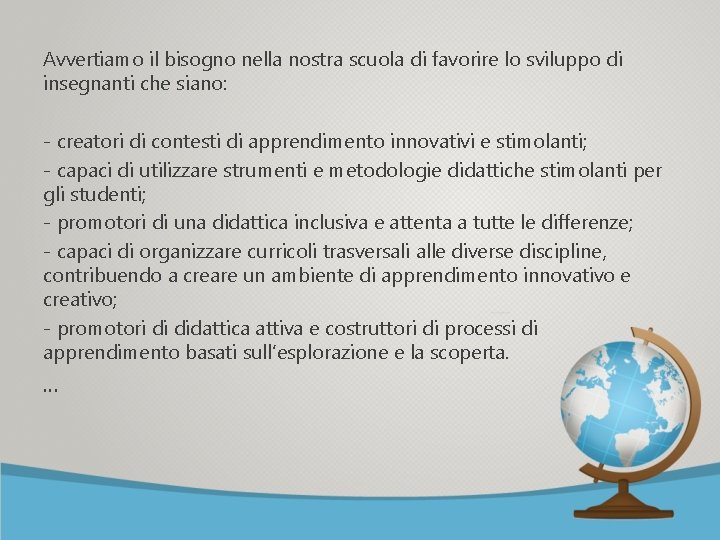 Avvertiamo il bisogno nella nostra scuola di favorire lo sviluppo di insegnanti che siano:

- creatori di contesti di apprendimento innovativi e stimolanti;
- capaci di utilizzare strumenti e metodologie didattiche stimolanti per gli studenti;
- promotori di una didattica inclusiva e attenta a tutte le differenze;
- capaci di organizzare curricoli trasversali alle diverse discipline, contribuendo a creare un ambiente di apprendimento innovativo e creativo;
- promotori di didattica attiva e costruttori di processi di apprendimento basati sull'esplorazione e la scoperta.
...